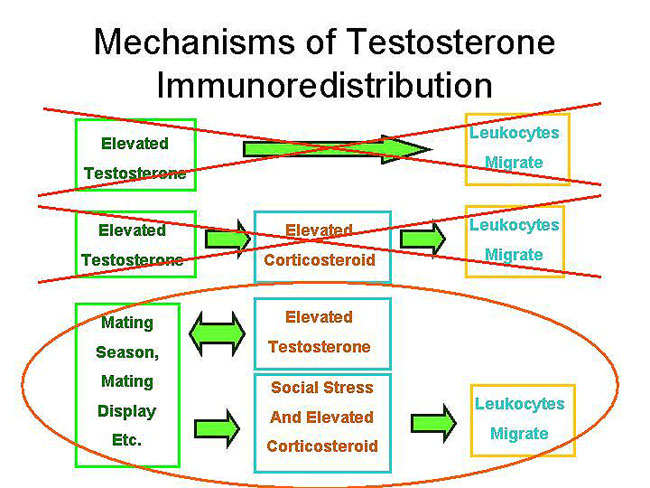 Mechanisms of Testosterone Immunoredistribution

Elevated Testosterone

Leukocytes Migrate

Elevated Testosterone

Elevated Corticosteroid

Leukocytes Migrate

Mating Season, Mating Display Etc.

Elevated Testosterone

Social Stress And Elevated Corticosteroid

Leukocytes Migrate